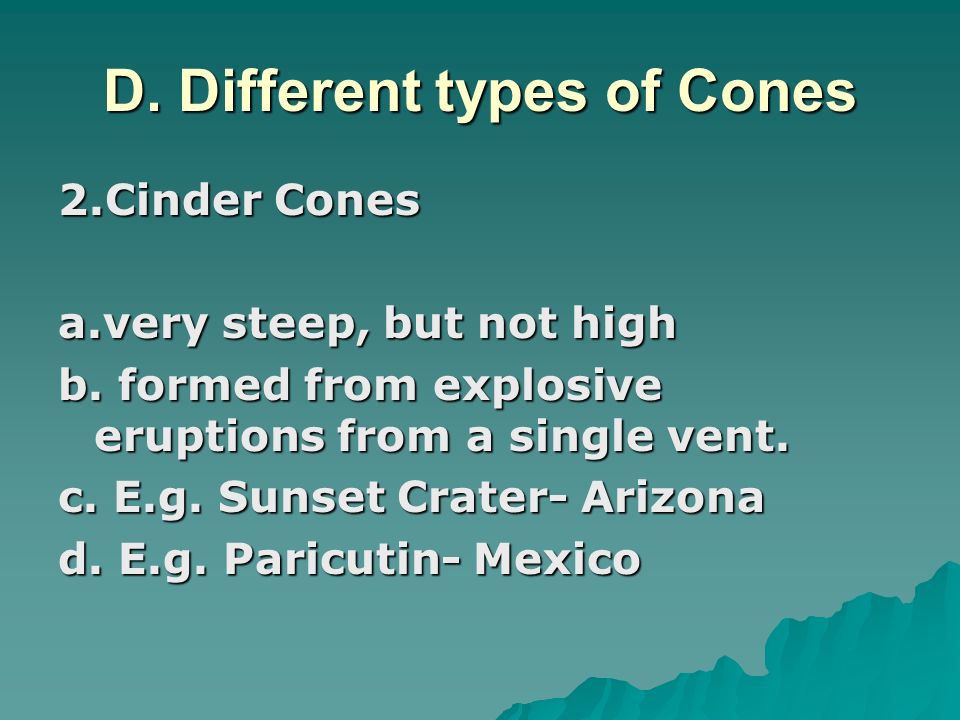 D. Different types of Cones

2.Cinder Cones

a.very steep, but not high
b. formed from explosive eruptions from a single vent.
c. E.g. Sunset Crater- Arizona
d. E.g. Paricutin- Mexico